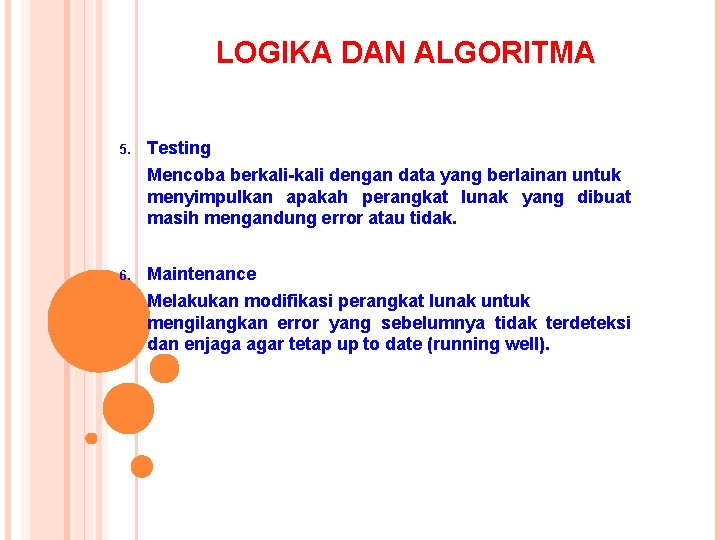 LOGIKA DAN ALGORITMA

5. Testing

Mencoba berkali-kali dengan data yang berlainan untuk menyimpulkan apakah perangkat lunak yang dibuat masih mengandung error atau tidak.

6. Maintenance

Melakukan modifikasi perangkat lunak untuk mengilangkan error yang sebelumnya tidak terdeteksi dan enjaga agar tetap up to date (running well).